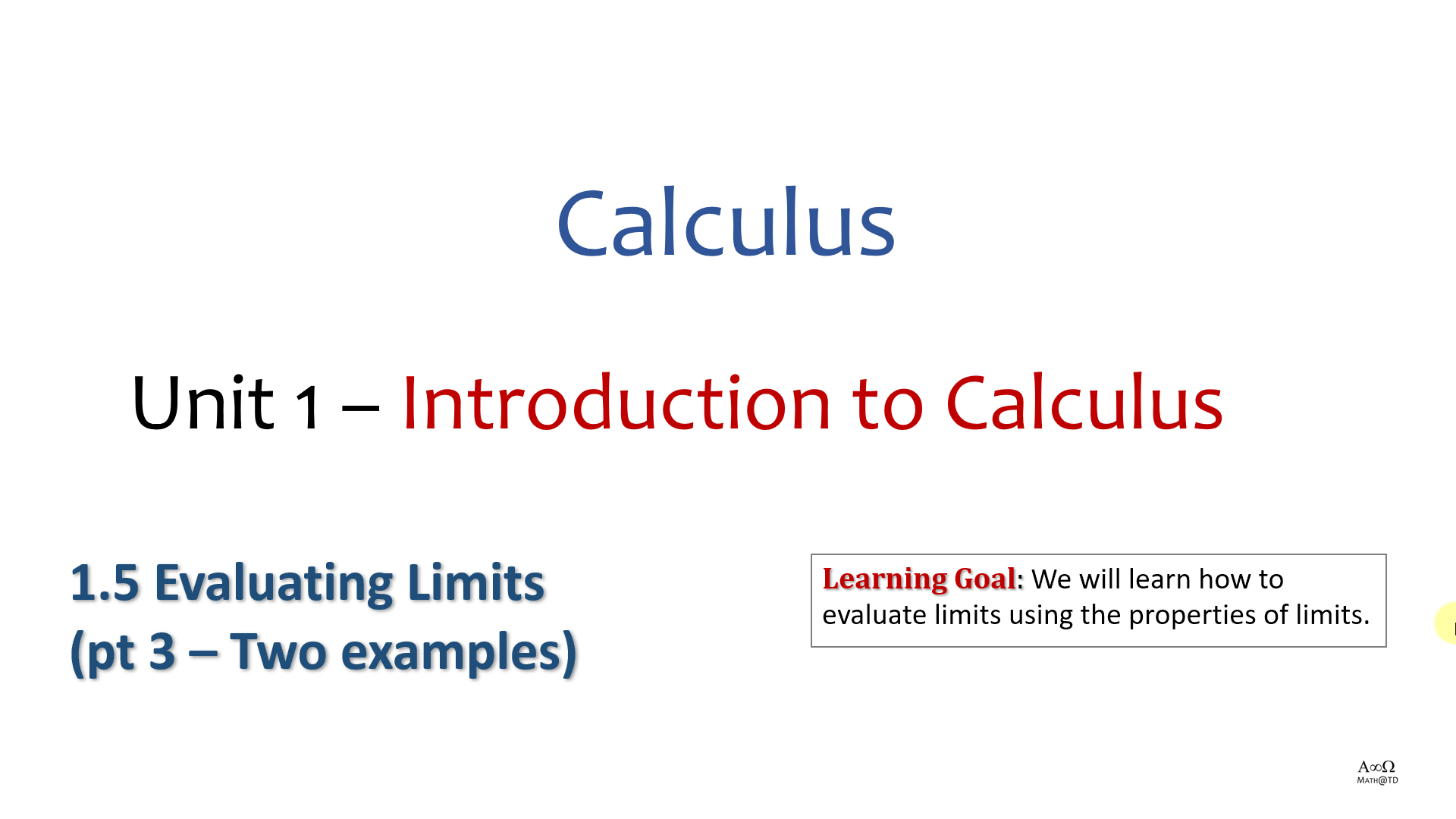 Calculus

Unit 1 – Introduction to Calculus

1.5 Evaluating Limits
(pt 3 – Two examples)

Learning Goal: We will learn how to evaluate limits using the properties of limits.

A∞Ω
MATH@TD